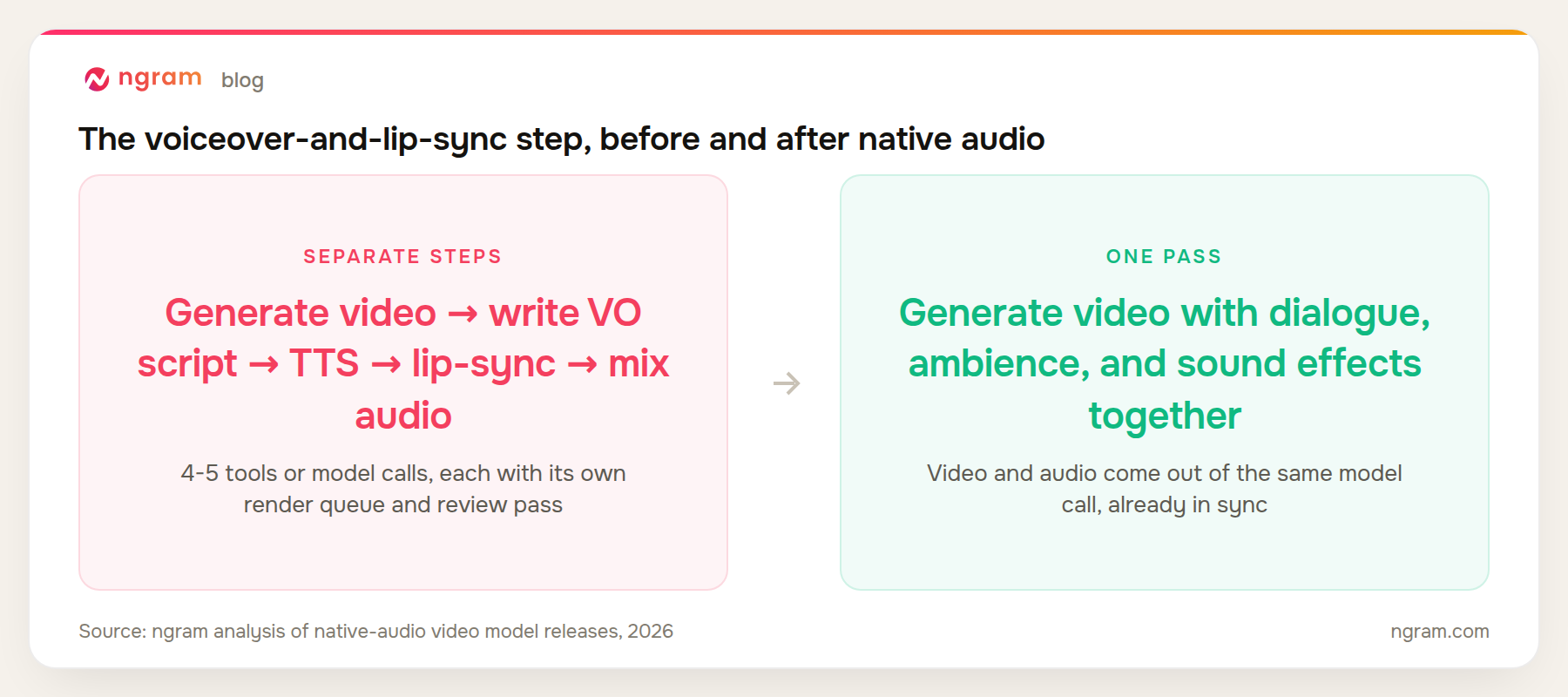 ngram blog

The voiceover-and-lip-sync step, before and after native audio

SEPARATE STEPS

Generate video → write VO script → TTS → lip-sync → mix audio

4-5 tools or model calls, each with its own render queue and review pass

→

ONE PASS

Generate video with dialogue, ambience, and sound effects together

Video and audio come out of the same model call, already in sync

Source: ngram analysis of native-audio video model releases, 2026

ngram.com